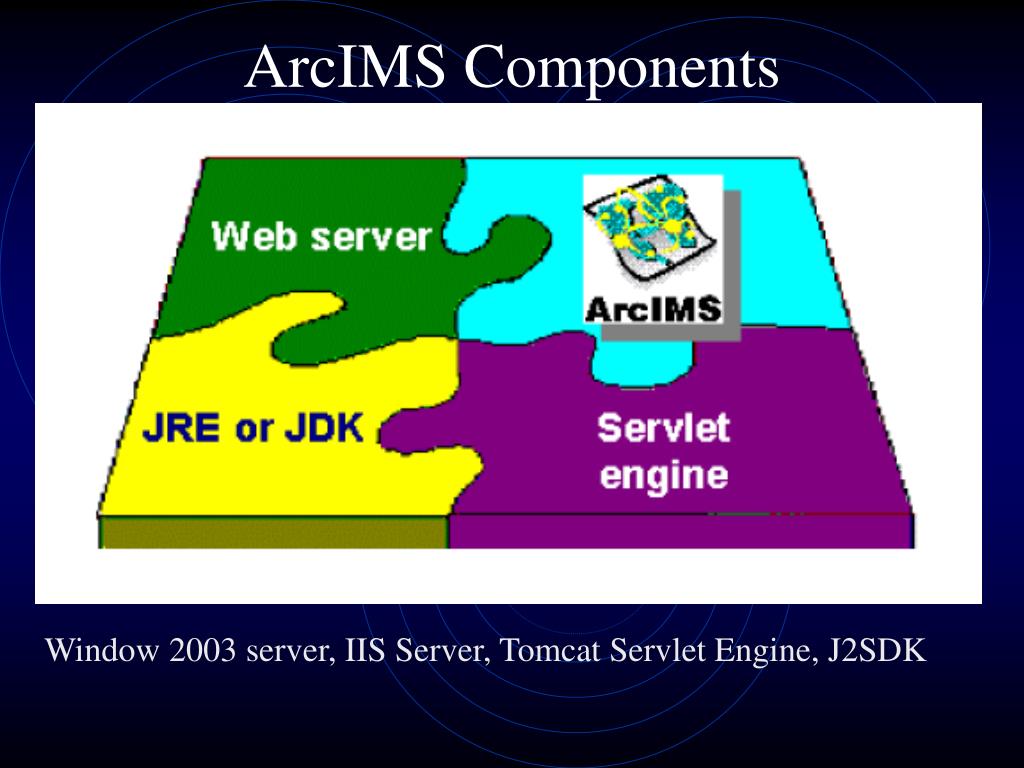 ArcIMS Components

Web server

ArcIMS

JRE or JDK

Servlet engine

Window 2003 server, IIS Server, Tomcat Servlet Engine, J2SDK